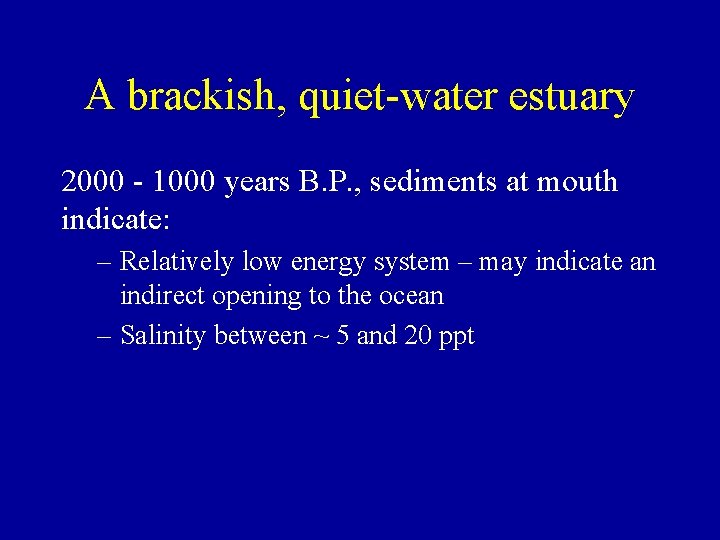 A brackish, quiet-water estuary

2000 - 1000 years B.P., sediments at mouth indicate:

– Relatively low energy system – may indicate an indirect opening to the ocean

– Salinity between ~ 5 and 20 ppt